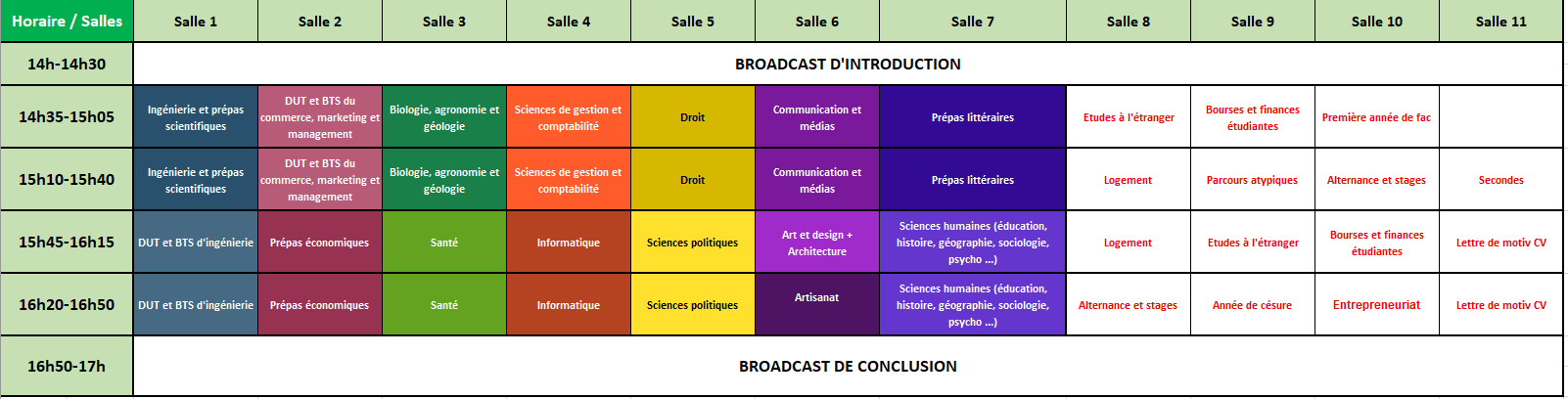 | Horaire / Salles | Salle 1 | Salle 2 | Salle 3 | Salle 4 | Salle 5 | Salle 6 | Salle 7 | Salle 8 | Salle 9 | Salle 10 | Salle 11 |
|---|---|---|---|---|---|---|---|---|---|---|---|
| 14h-14h30 | BROADCAST D'INTRODUCTION | | | | | | | | | | |
| 14h35-15h05 | Ingénierie et prépas scientifiques | DUT et BTS du commerce, marketing et management | Biologie, agronomie et géologie | Sciences de gestion et comptabilité | Droit | Communication et médias | Prépas littéraires | Etudes à l'étranger | Bourses et finances étudiantes | Première année de fac | |
| 15h10-15h40 | Ingénierie et prépas scientifiques | DUT et BTS du commerce, marketing et management | Biologie, agronomie et géologie | Sciences de gestion et comptabilité | Droit | Communication et médias | Prépas littéraires | Logement | Parcours atypiques | Alternance et stages | Secondes |
| 15h45-16h15 | DUT et BTS d'ingénierie | Prépas économiques | Santé | Informatique | Sciences politiques | Art et design + Architecture | Sciences humaines (éducation, histoire, géographie, sociologie, psycho ...) | Logement | Etudes à l'étranger | Bourses et finances étudiantes | Lettre de motiv CV |
| 16h20-16h50 | DUT et BTS d'ingénierie | Prépas économiques | Santé | Informatique | Sciences politiques | Artisanat | Sciences humaines (éducation, histoire, géographie, sociologie, psycho ...) | Alternance et stages | Année de césure | Entrepreneuriat | Lettre de motiv CV |
| 16h50-17h | BROADCAST DE CONCLUSION | | | | | | | | | | |